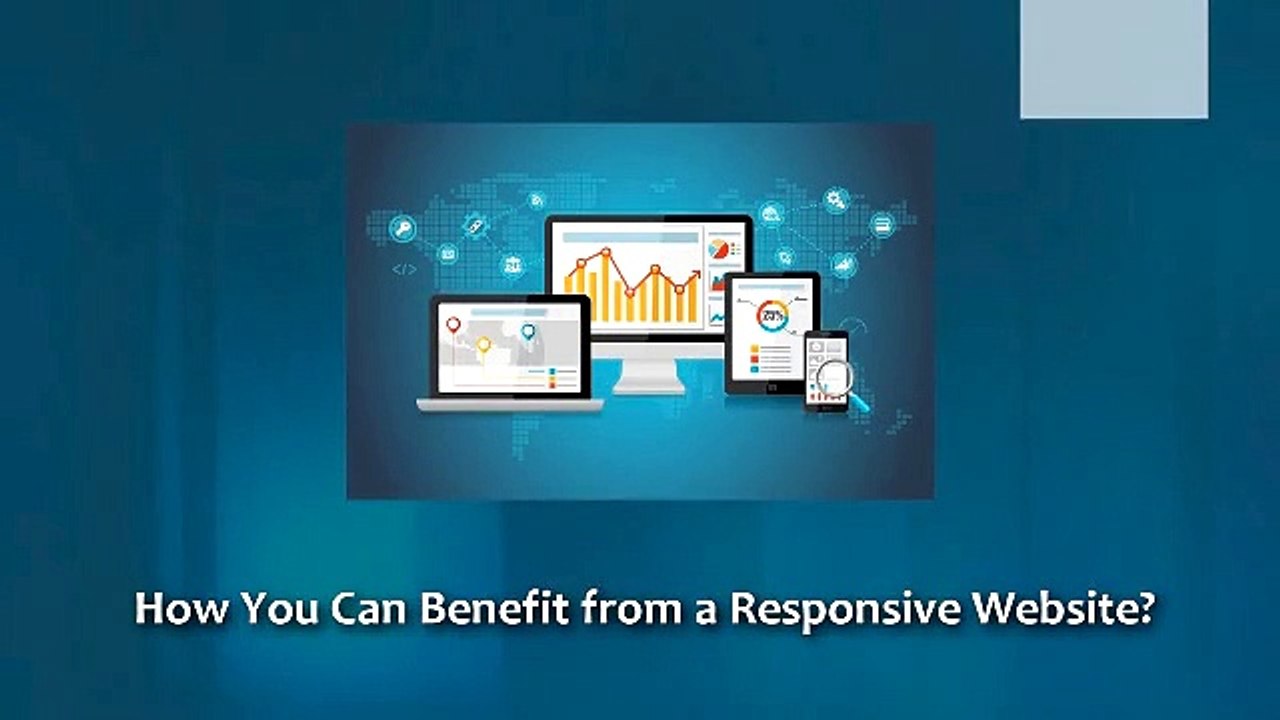 How You Can Benefit from a Responsive Website?